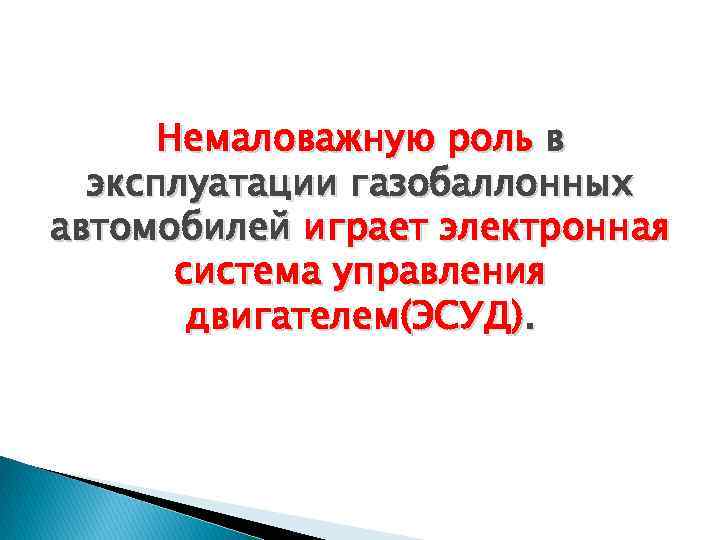 Немаловажную роль в эксплуатации газобаллонных автомобилей играет электронная система управления двигателем(ЭСУД).